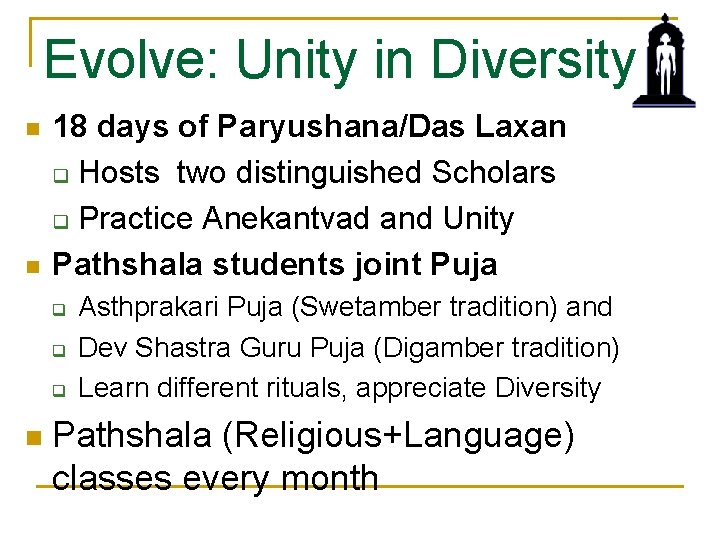 Evolve: Unity in Diversity

- 18 days of Paryushana/Das Laxan
  - Hosts two distinguished Scholars
  - Practice Anekantvad and Unity
- Pathshala students joint Puja
  - Asthprakari Puja (Swetamber tradition) and
  - Dev Shastra Guru Puja (Digamber tradition)
  - Learn different rituals, appreciate Diversity
- Pathshala (Religious+Language) classes every month